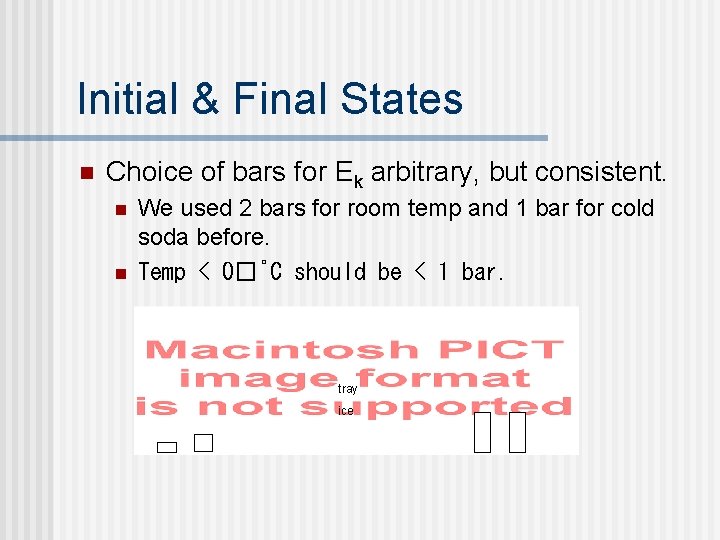 Initial & Final States

Choice of bars for $E_k$ arbitrary, but consistent.

We used 2 bars for room temp and 1 bar for cold soda before.

Temp < 0□˚C should be < 1 bar.

Macintosh PICT image format is not supported

tray

ice